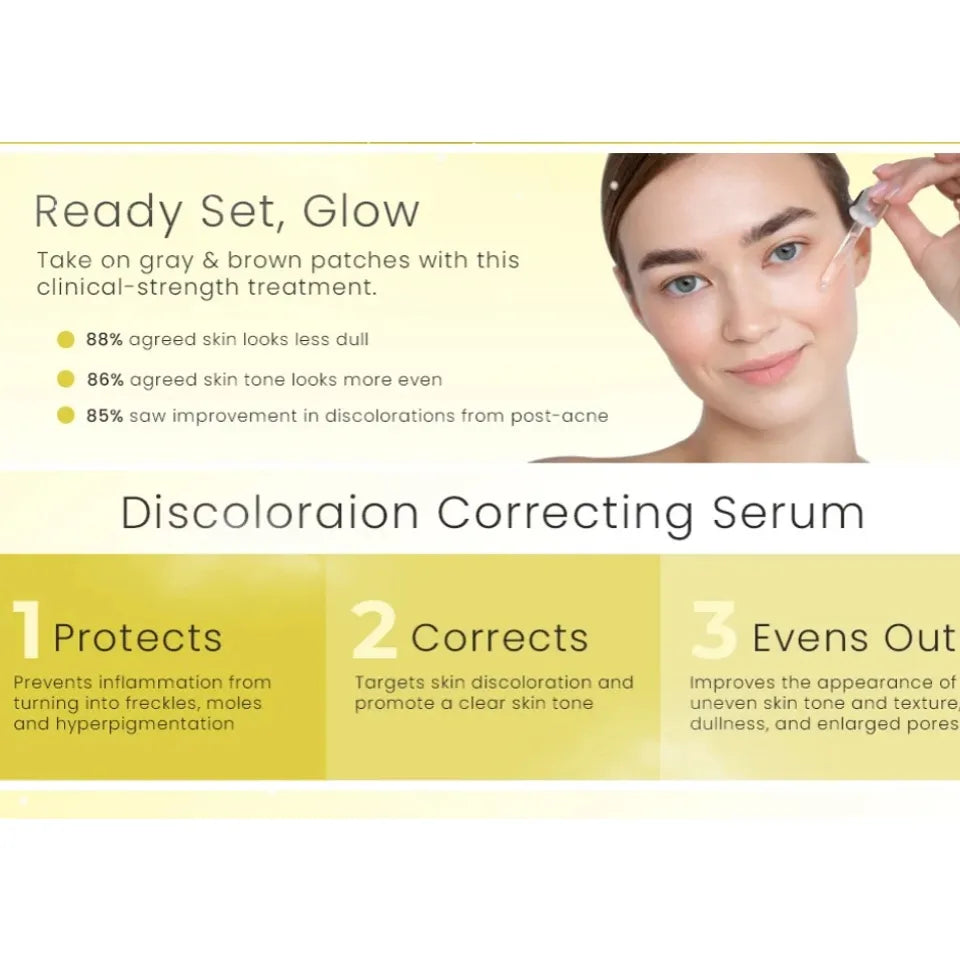 Ready Set, Glow

Take on gray & brown patches with this clinical-strength treatment.

88% agreed skin looks less dull

86% agreed skin tone looks more even

85% saw improvement in discolorations from post-acne

Discoloraion Correcting Serum

1 Protects

Prevents inflammation from turning into freckles, moles and hyperpigmentation

2 Corrects

Targets skin discoloration and promote a clear skin tone

3 Evens Out

Improves the appearance of uneven skin tone and texture, dullness, and enlarged pores